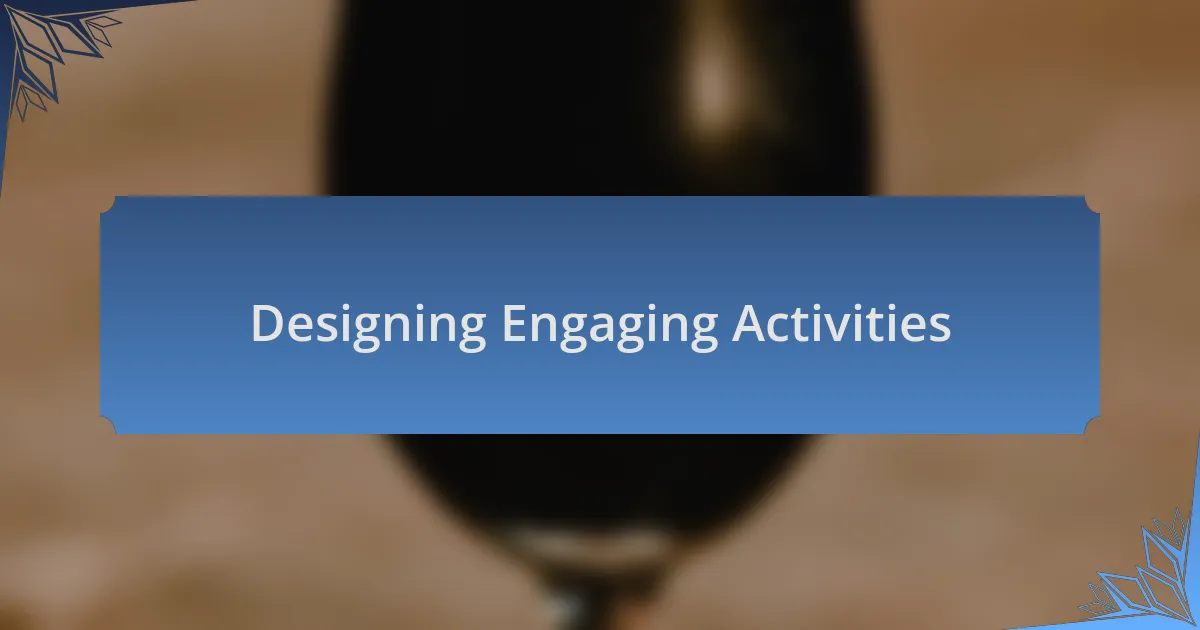 Designing Engaging Activities